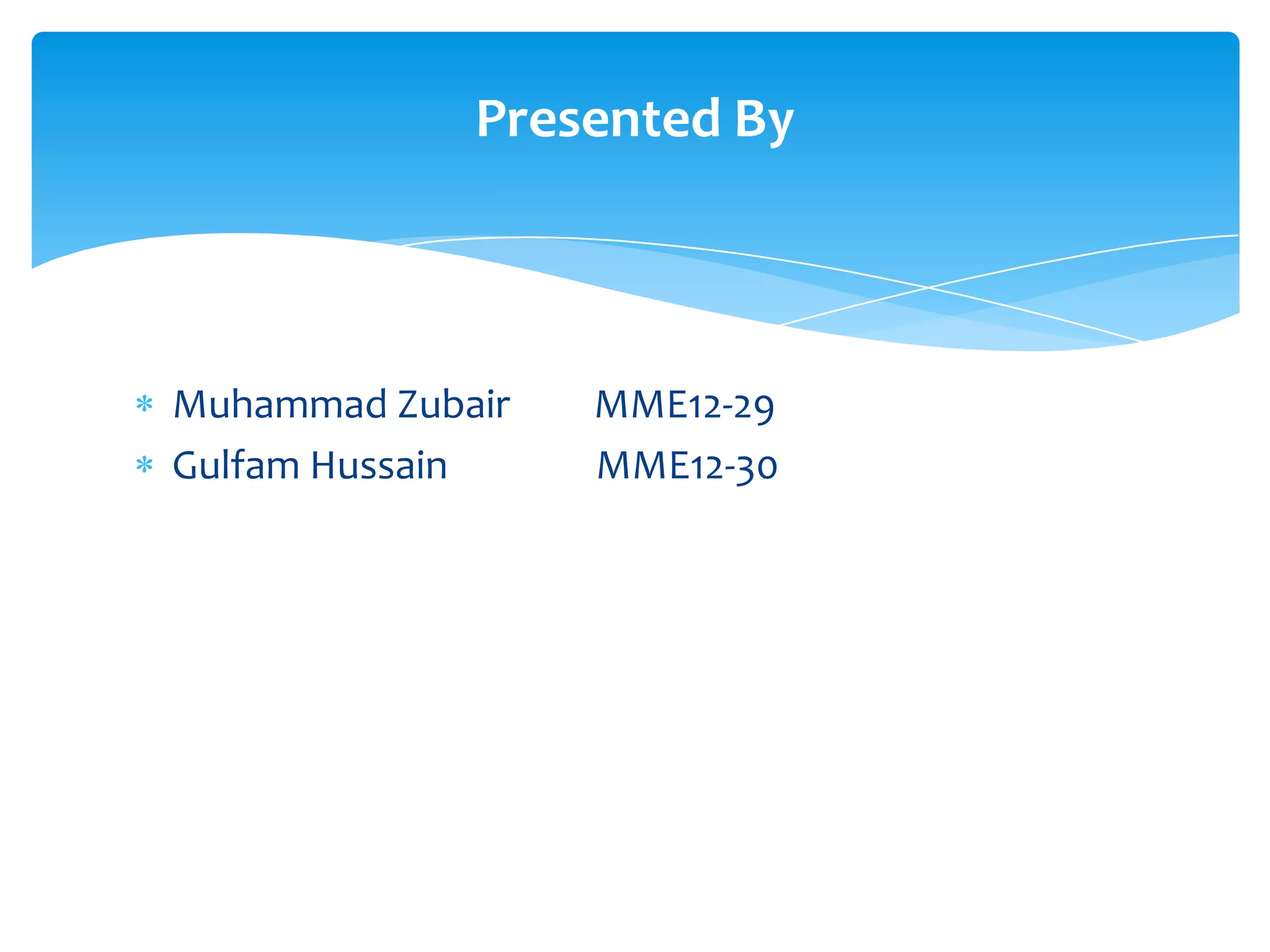 Presented By

* Muhammad Zubair MME12-29
* Gulfam Hussain MME12-30